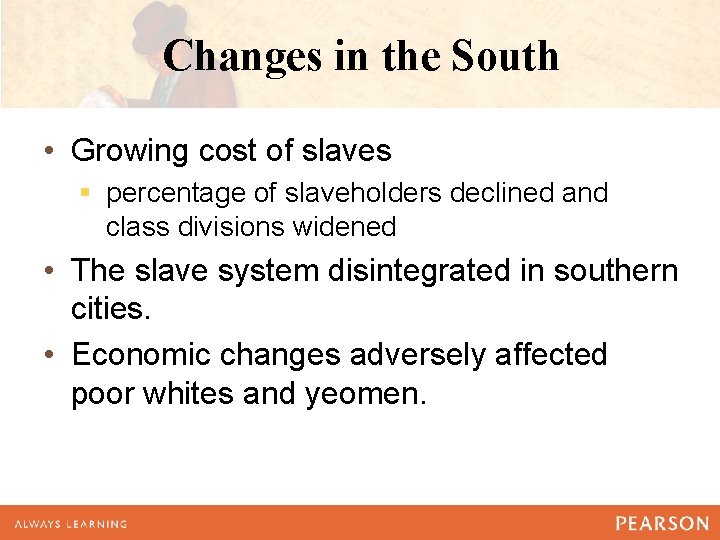 Changes in the South

• Growing cost of slaves
  ▪ percentage of slaveholders declined and class divisions widened

• The slave system disintegrated in southern cities.

• Economic changes adversely affected poor whites and yeomen.

ALWAYS LEARNING

PEARSON